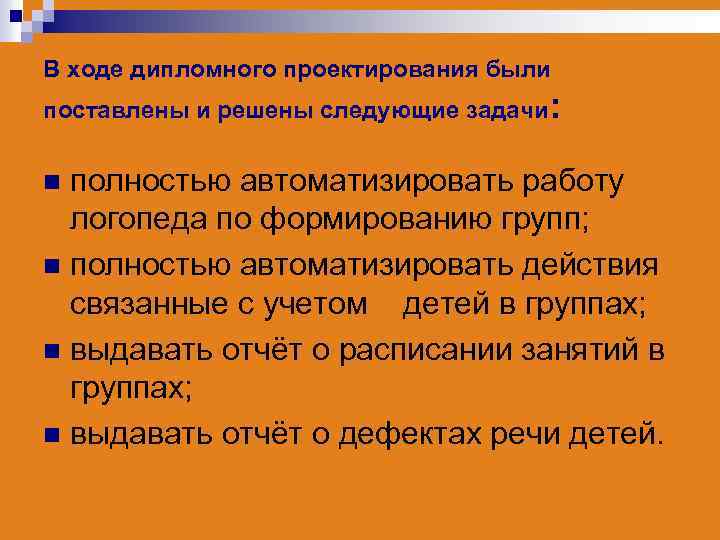 В ходе дипломного проектирования были поставлены и решены следующие задачи:

■ полностью автоматизировать работу логопеда по формированию групп;
■ полностью автоматизировать действия связанные с учетом детей в группах;
■ выдавать отчёт о расписании занятий в группах;
■ выдавать отчёт о дефектах речи детей.